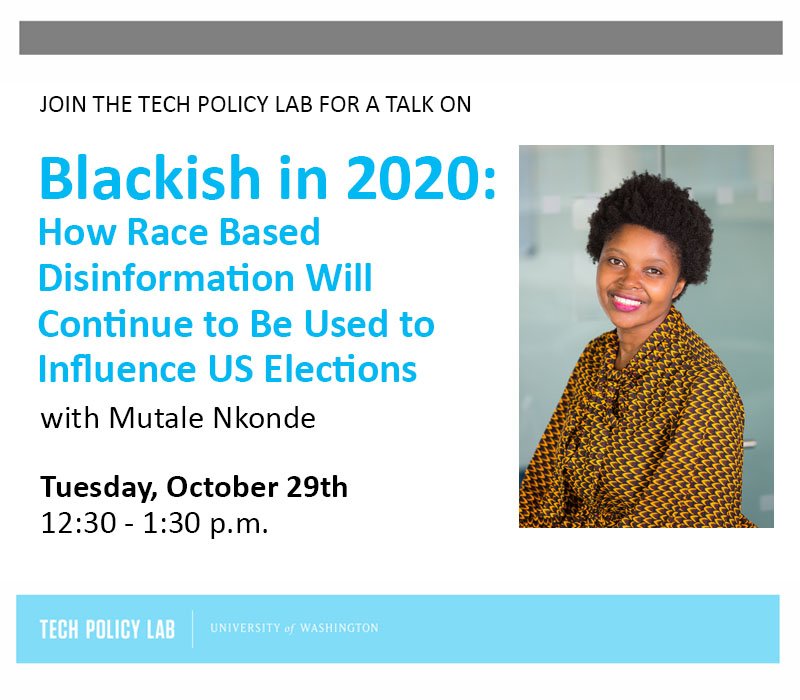 JOIN THE TECH POLICY LAB FOR A TALK ON

Blackish in 2020:
How Race Based Disinformation Will Continue to Be Used to Influence US Elections

with Mutale Nkonde

Tuesday, October 29th
12:30 - 1:30 p.m.

TECH POLICY LAB | UNIVERSITY of WASHINGTON